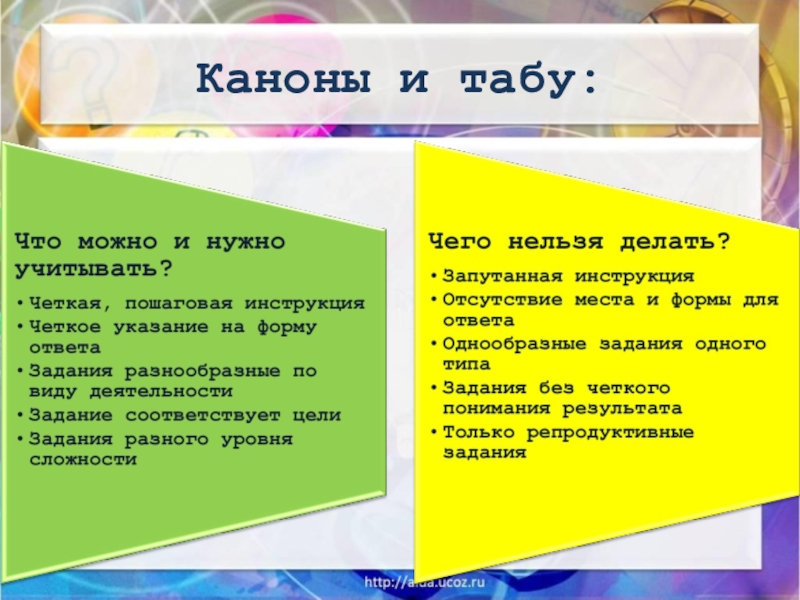 Каноны и табу:

Что можно и нужно учитывать?
• Четкая, пошаговая инструкция
• Четкое указание на форму ответа
• Задания разнообразные по виду деятельности
• Задание соответствует цели
• Задания разного уровня сложности

Чего нельзя делать?
• Запутанная инструкция
• Отсутствие места и формы для ответа
• Однообразные задания одного типа
• Задания без четкого понимания результата
• Только репродуктивные задания

http://aida.ucoz.ru